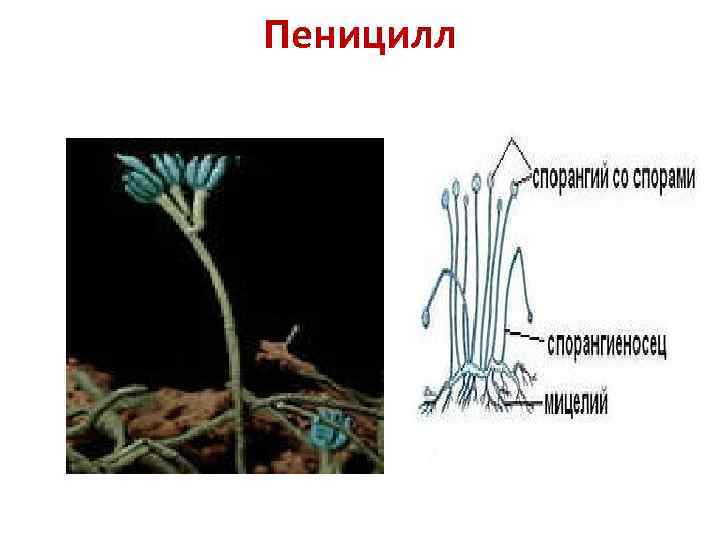 Пеницилл

спорангий со спорами

спорангиеносец

мицелий